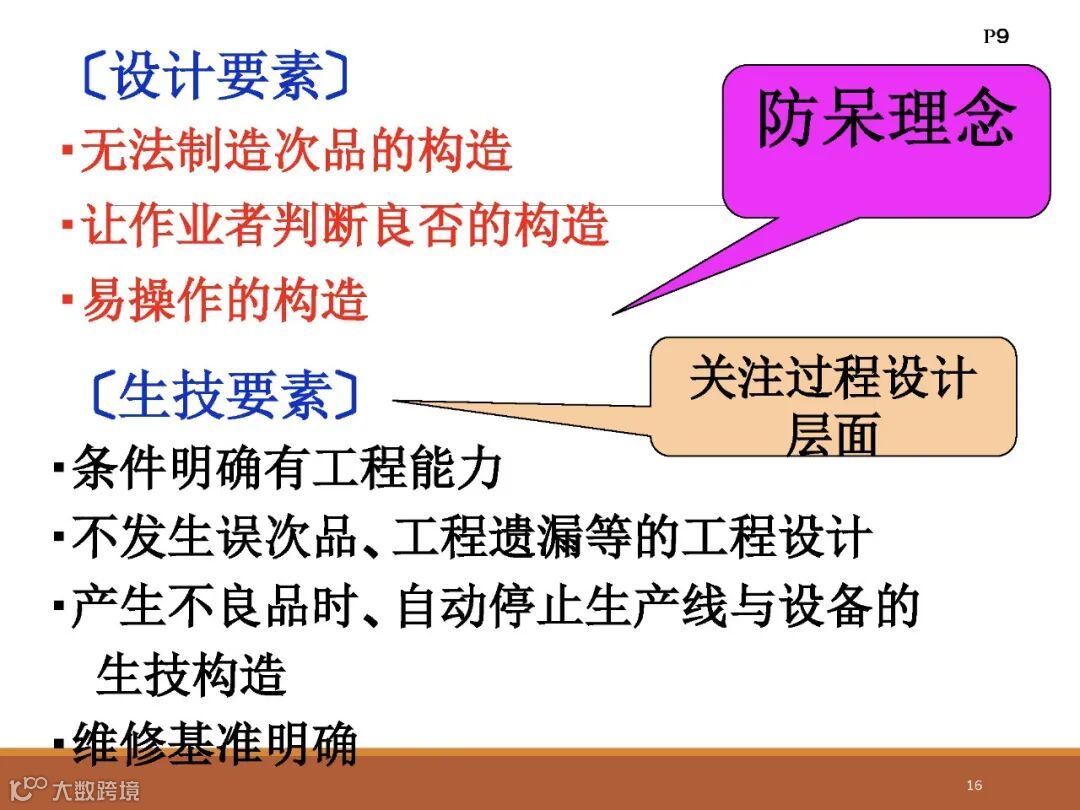 P9

〔设计要素〕

▪无法制造次品的构造

▪让作业者判断良否的构造

▪易操作的构造

防呆理念

〔生技要素〕

关注过程设计层面

▪条件明确有工程能力

▪不发生误次品、工程遗漏等的工程设计

▪产生不良品时、自动停止生产线与设备的生技构造

▪维修基准明确

大数跨境

16